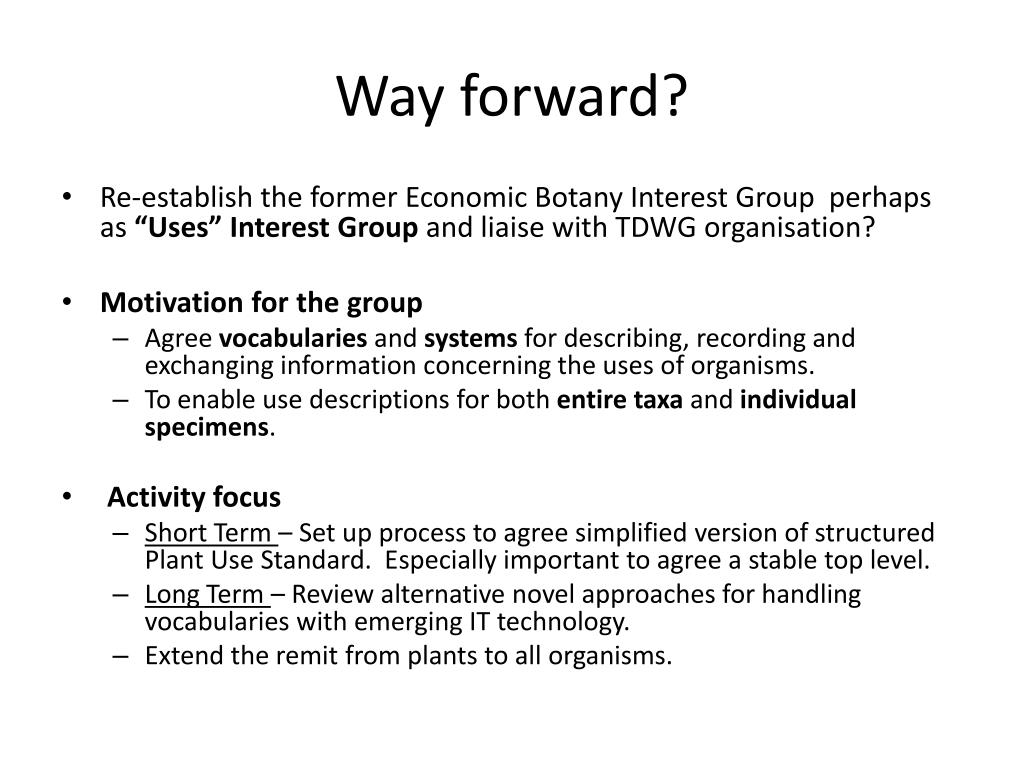 Way forward?

• Re-establish the former Economic Botany Interest Group perhaps as “Uses” Interest Group and liaise with TDWG organisation?

• Motivation for the group
– Agree vocabularies and systems for describing, recording and exchanging information concerning the uses of organisms.
– To enable use descriptions for both entire taxa and individual specimens.

• Activity focus
– Short Term – Set up process to agree simplified version of structured Plant Use Standard. Especially important to agree a stable top level.
– Long Term – Review alternative novel approaches for handling vocabularies with emerging IT technology.
– Extend the remit from plants to all organisms.